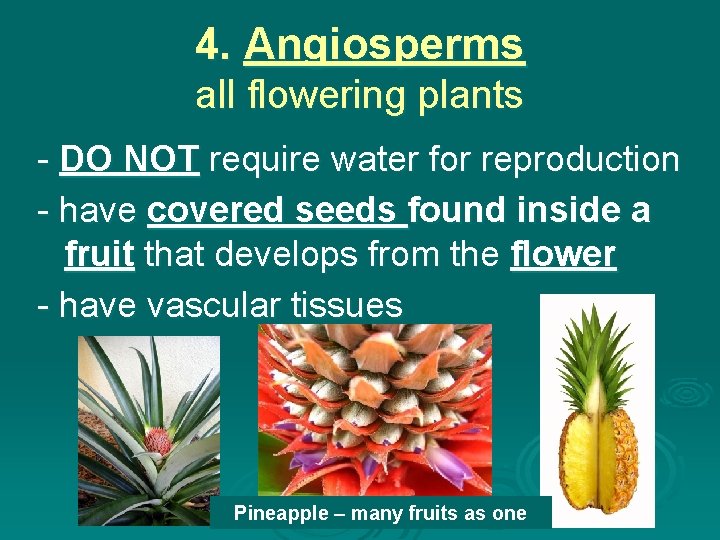 4. Angiosperms
all flowering plants

- DO NOT require water for reproduction
- have covered seeds found inside a fruit that develops from the flower
- have vascular tissues

Pineapple – many fruits as one